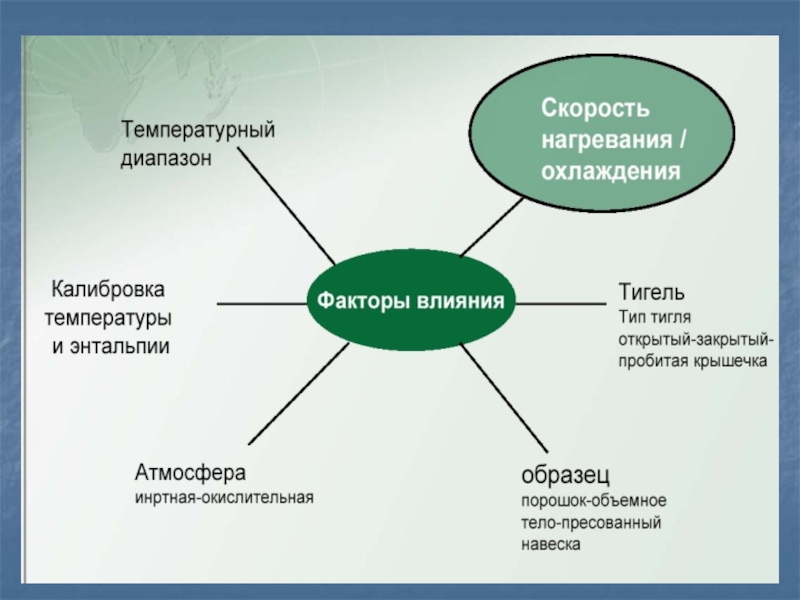 Температурный диапазон

Скорость нагревания / охлаждения

Калибровка температуры и энтальпии

Факторы влияния

Тигель
Тип тигля открытый-закрытый-пробитая крышечка

Атмосфера
инртная-окислительная

образец
порошок-объемное тело-пресованный навеска